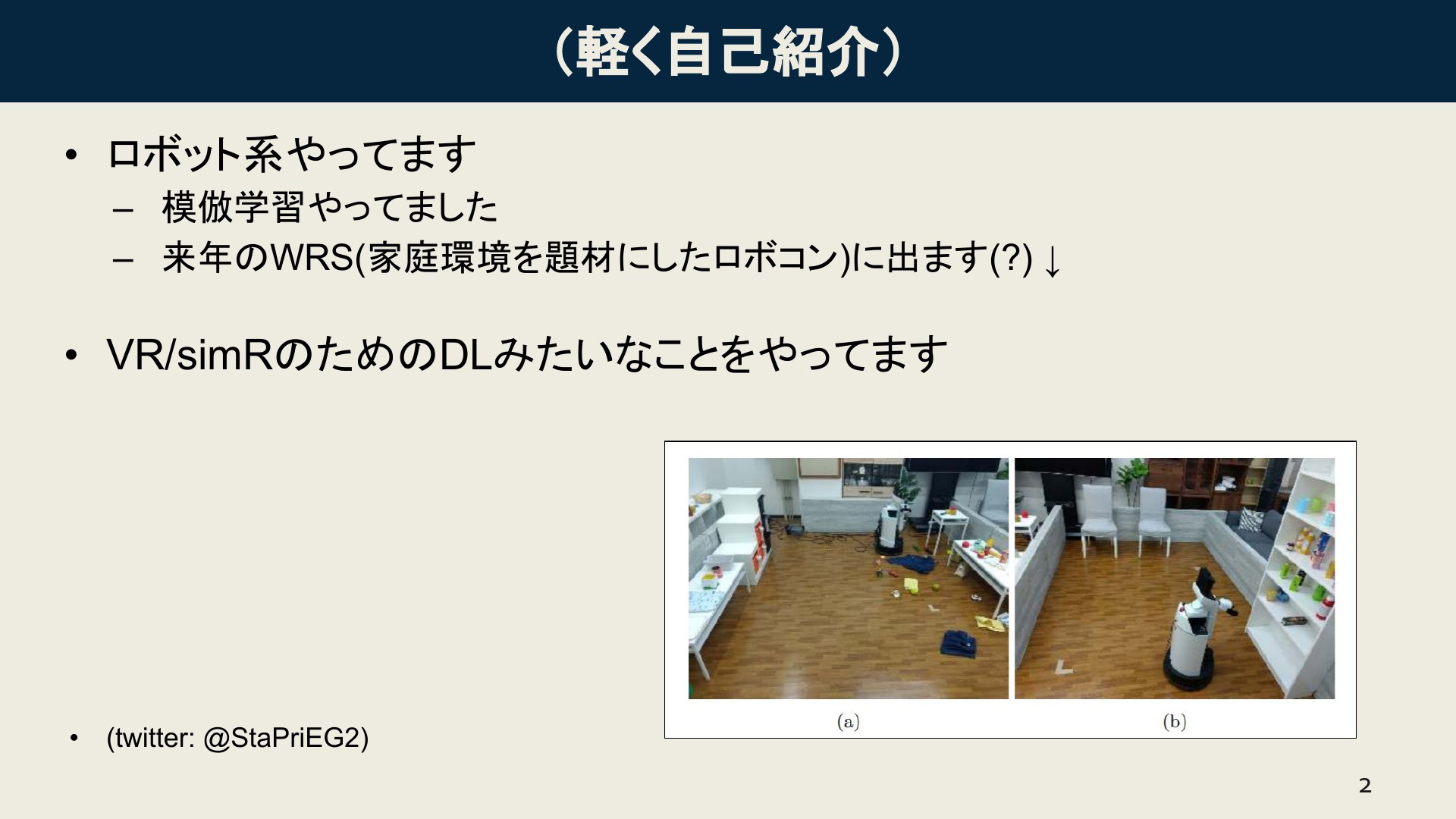 （軽く自己紹介）

• ロボット系やってます
– 模倣学習やってました
– 来年のWRS(家庭環境を題材にしたロボコン)に出ます(?) ↓

• VR/simRのためのDLみたいなことをやってます

(a)
(b)

• (twitter: @StaPriEG2)

2